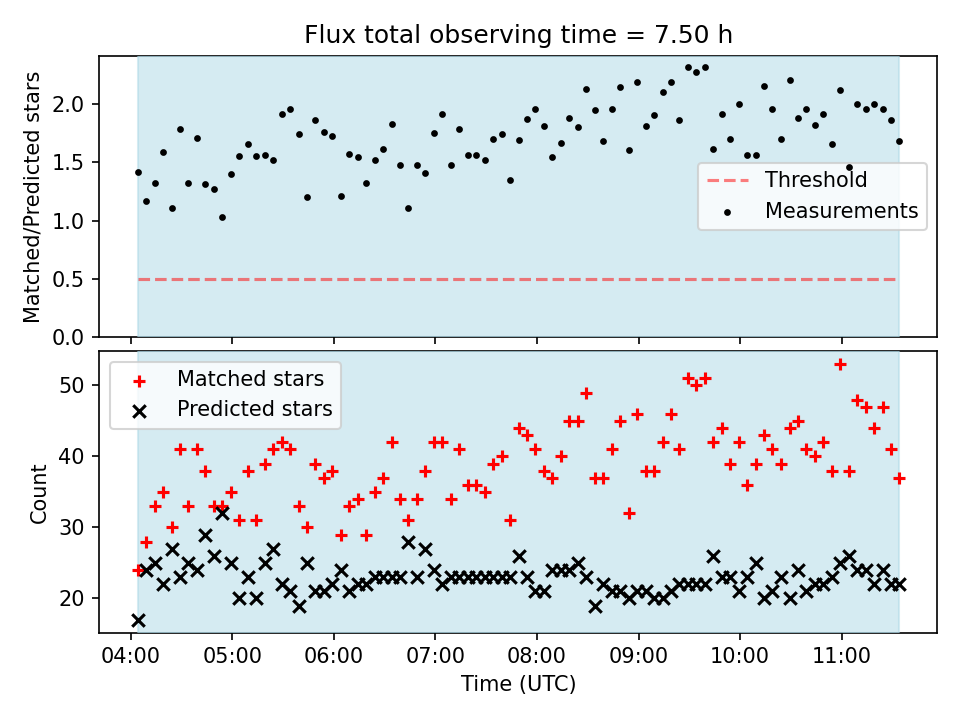 Flux total observing time = 7.50 h

Matched/Predicted stars

2.0
1.5
1.0
0.5
0.0

Threshold
Measurements

Matched stars
Predicted stars

Count

50
40
30
20

04:00 05:00 06:00 07:00 08:00 09:00 10:00 11:00

Time (UTC)